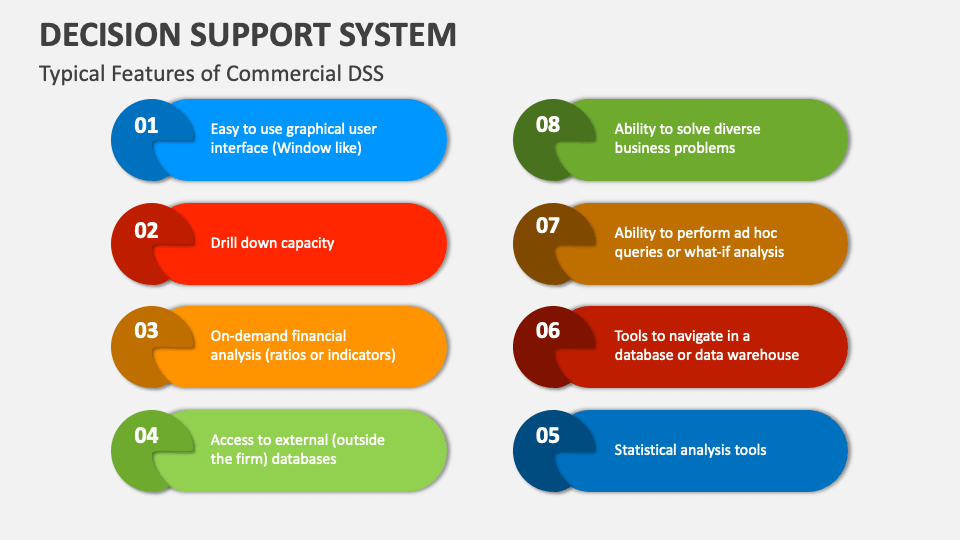 DECISION SUPPORT SYSTEM

Typical Features of Commercial DSS

01 Easy to use graphical user interface (Window like)

02 Drill down capacity

03 On-demand financial analysis (ratios or indicators)

04 Access to external (outside the firm) databases

08 Ability to solve diverse business problems

07 Ability to perform ad hoc queries or what-if analysis

06 Tools to navigate in a database or data warehouse

05 Statistical analysis tools